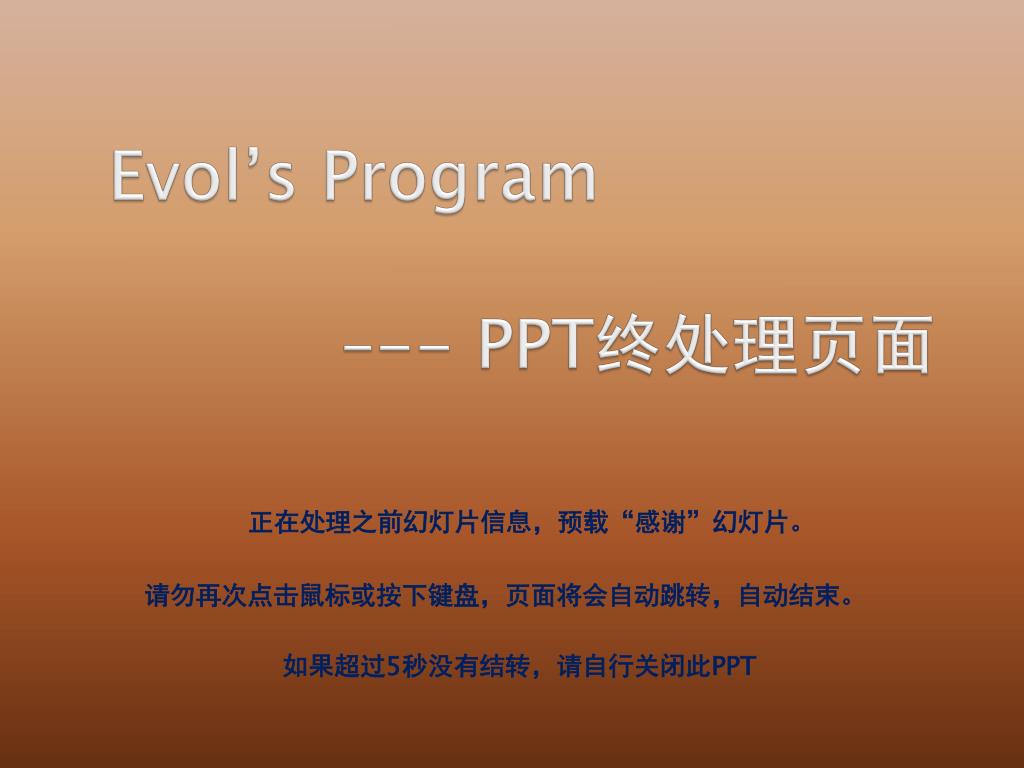 Evol’s Program

--- PPT终处理页面

正在处理之前幻灯片信息，预载“感谢”幻灯片。

请勿再次点击鼠标或按下键盘，页面将会自动跳转，自动结束。

如果超过5秒没有结转，请自行关闭此PPT